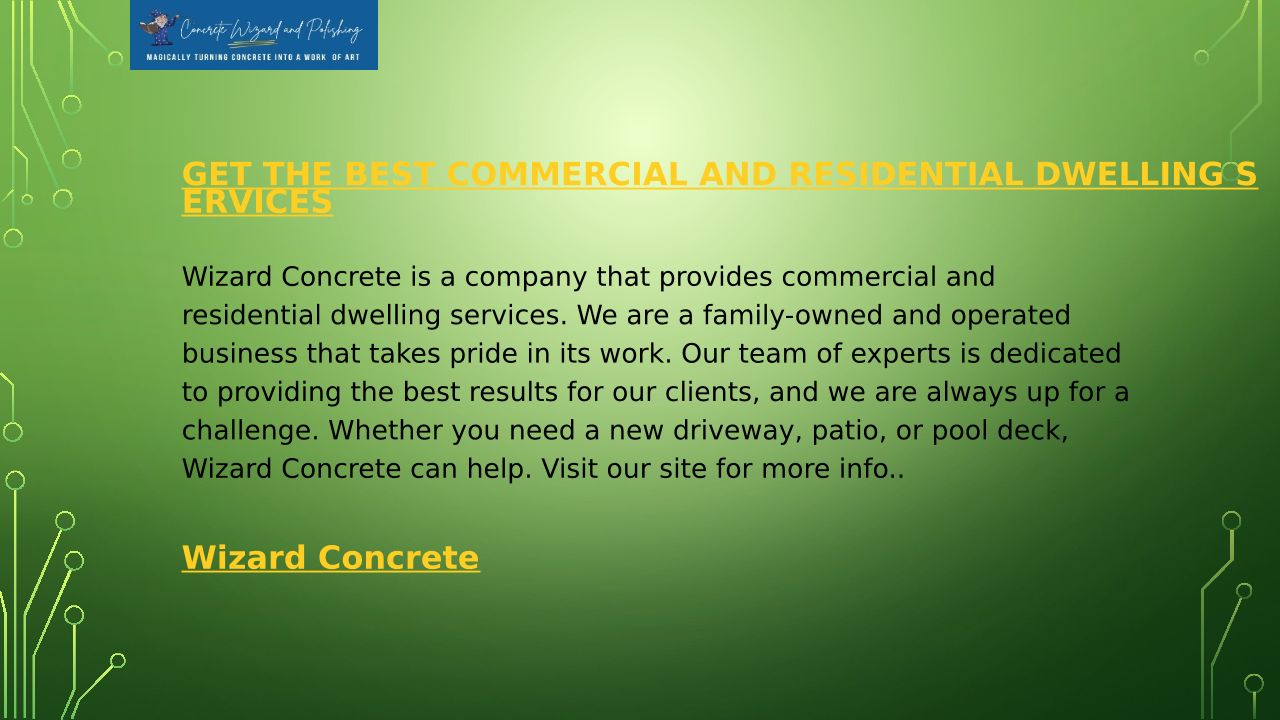 Concrete Wizard and Polishing
MAGICALLY TURNING CONCRETE INTO A WORK OF ART

GET THE BEST COMMERCIAL AND RESIDENTIAL DWELLING SERVICES

Wizard Concrete is a company that provides commercial and residential dwelling services. We are a family-owned and operated business that takes pride in its work. Our team of experts is dedicated to providing the best results for our clients, and we are always up for a challenge. Whether you need a new driveway, patio, or pool deck, Wizard Concrete can help. Visit our site for more info..

Wizard Concrete